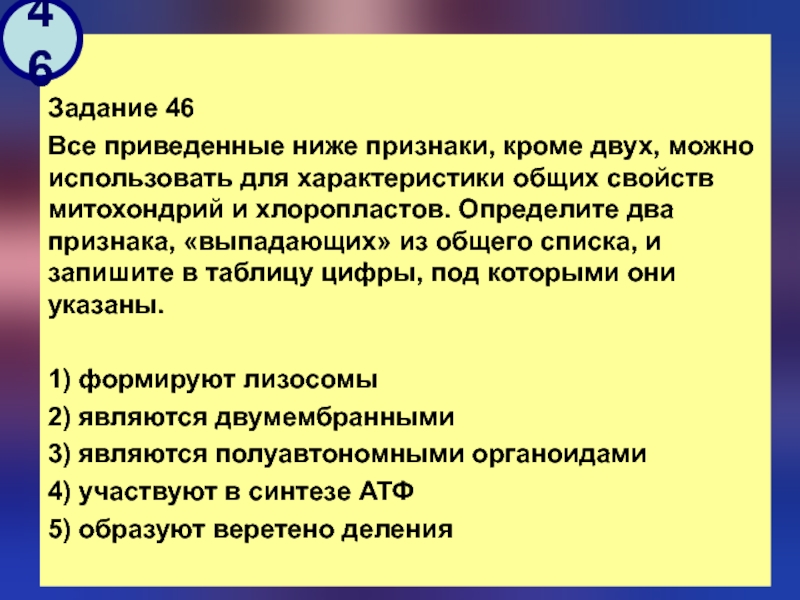 46

Задание 46

Все приведенные ниже признаки, кроме двух, можно использовать для характеристики общих свойств митохондрий и хлоропластов. Определите два признака, «выпадающих» из общего списка, и запишите в таблицу цифры, под которыми они указаны.

1) формируют лизосомы
2) являются двумембранными
3) являются полуавтономными органоидами
4) участвуют в синтезе АТФ
5) образуют веретено деления